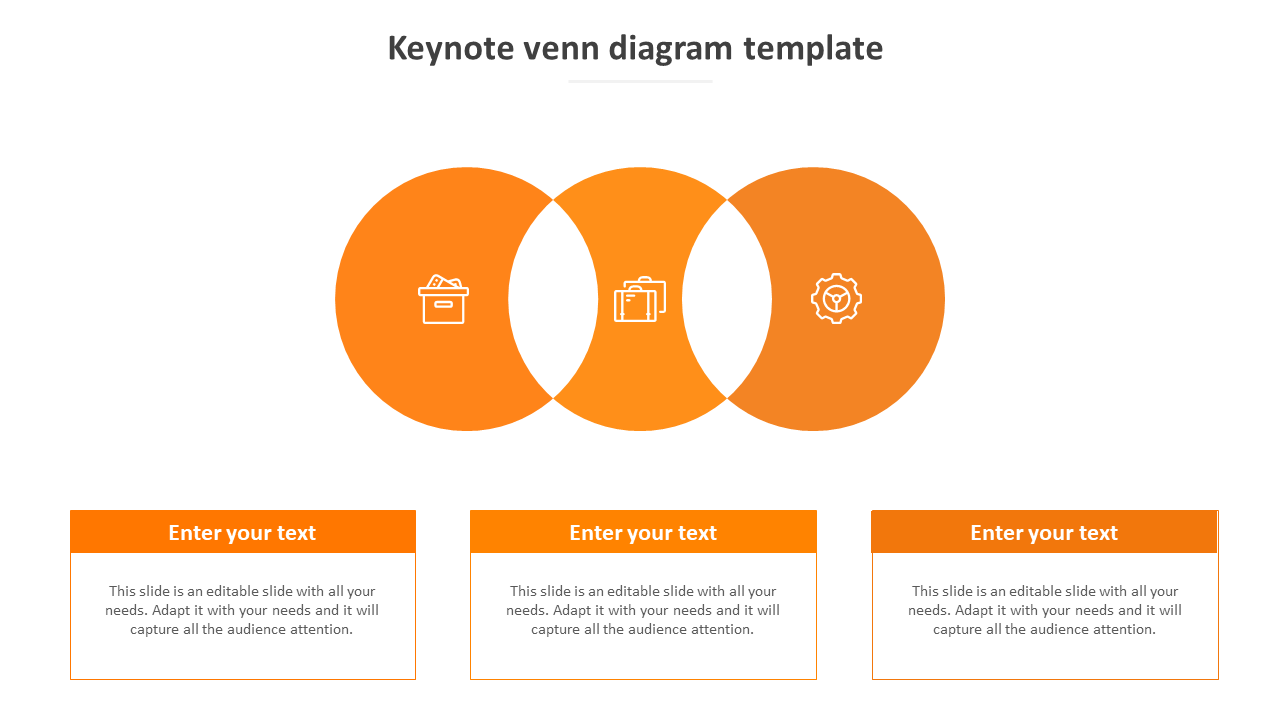 Keynote venn diagram template

Enter your text

This slide is an editable slide with all your needs. Adapt it with your needs and it will capture all the audience attention.

Enter your text

This slide is an editable slide with all your needs. Adapt it with your needs and it will capture all the audience attention.

Enter your text

This slide is an editable slide with all your needs. Adapt it with your needs and it will capture all the audience attention.